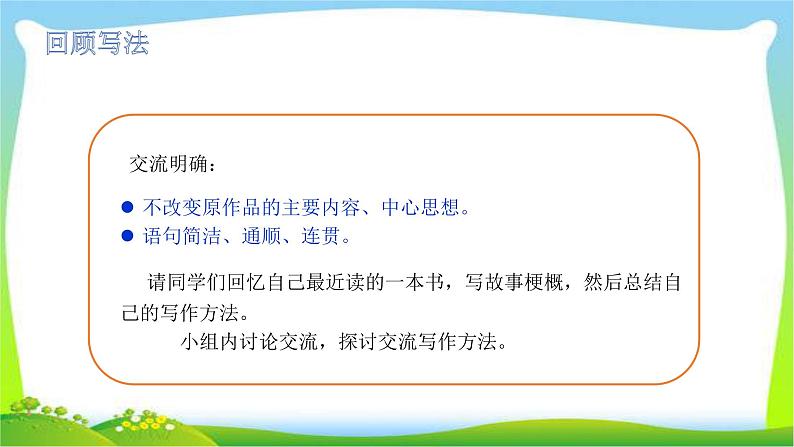 回顾写法

交流明确：

● 不改变原作品的主要内容、中心思想。
● 语句简洁、通顺、连贯。

请同学们回忆自己最近读的一本书，写故事梗概，然后总结自己的写作方法。

小组内讨论交流，探讨交流写作方法。